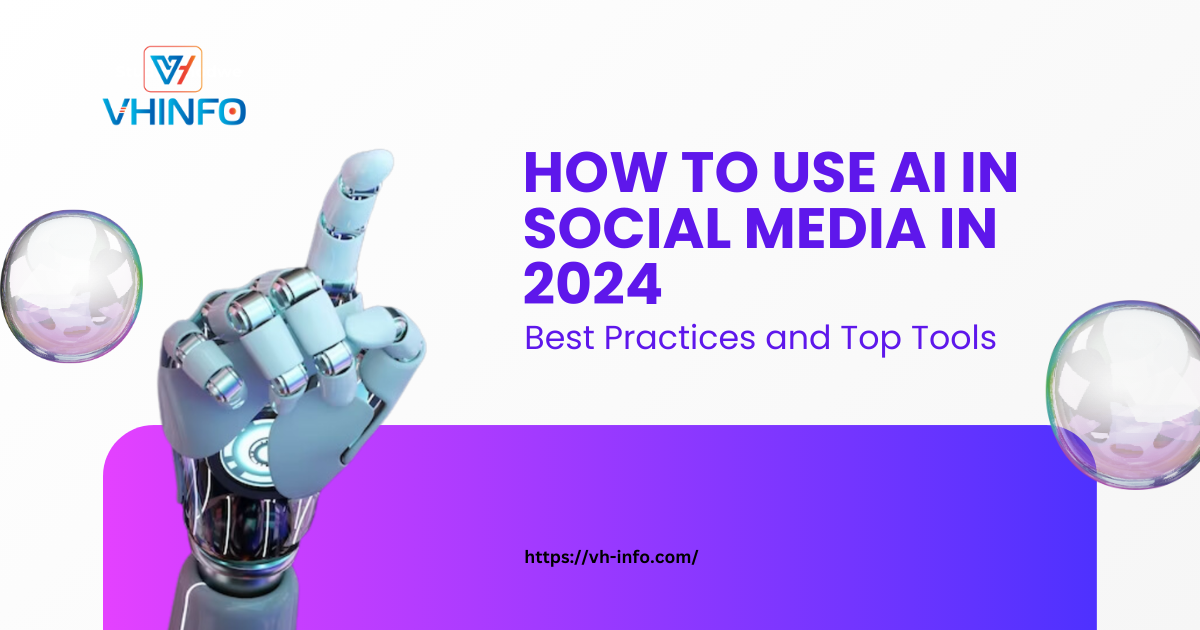 VH
VHINFO

HOW TO USE AI IN SOCIAL MEDIA IN 2024

Best Practices and Top Tools

https://vh-info.com/